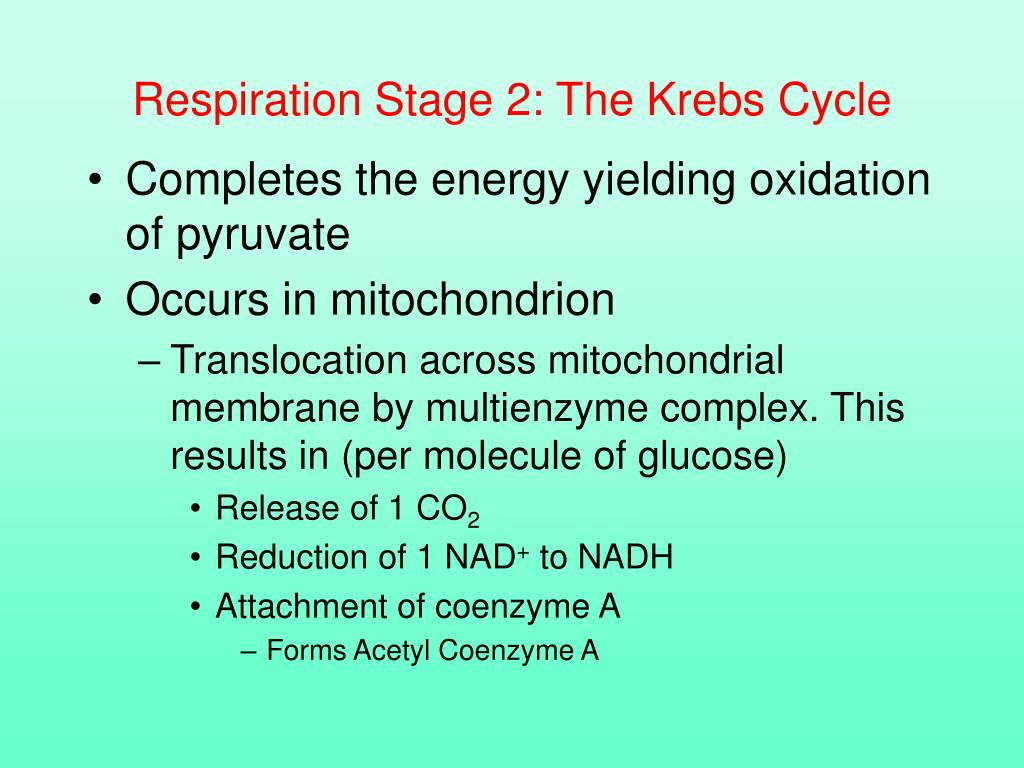 Respiration Stage 2: The Krebs Cycle

• Completes the energy yielding oxidation of pyruvate
• Occurs in mitochondrion
– Translocation across mitochondrial membrane by multienzyme complex. This results in (per molecule of glucose)
• Release of 1 $CO_2$
• Reduction of 1 $NAD^+$ to NADH
• Attachment of coenzyme A
– Forms Acetyl Coenzyme A